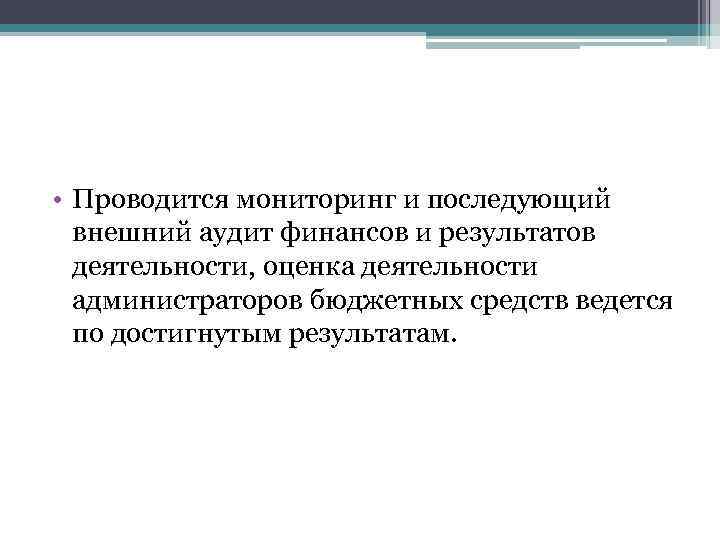 • Проводится мониторинг и последующий внешний аудит финансов и результатов деятельности, оценка деятельности администраторов бюджетных средств ведется по достигнутым результатам.